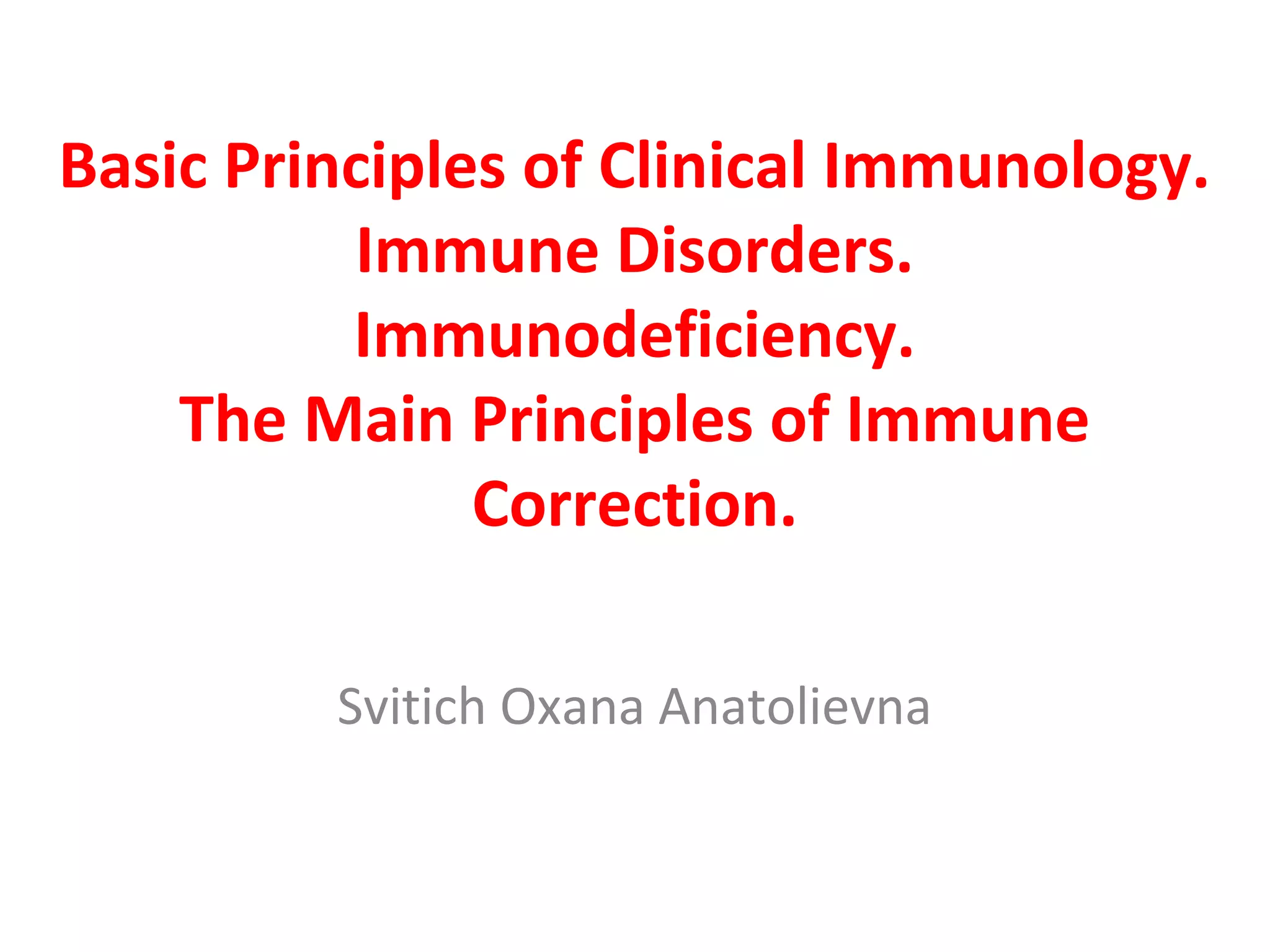 Basic Principles of Clinical Immunology.
Immune Disorders.
Immunodeficiency.
The Main Principles of Immune Correction.

Svitich Oxana Anatolievna